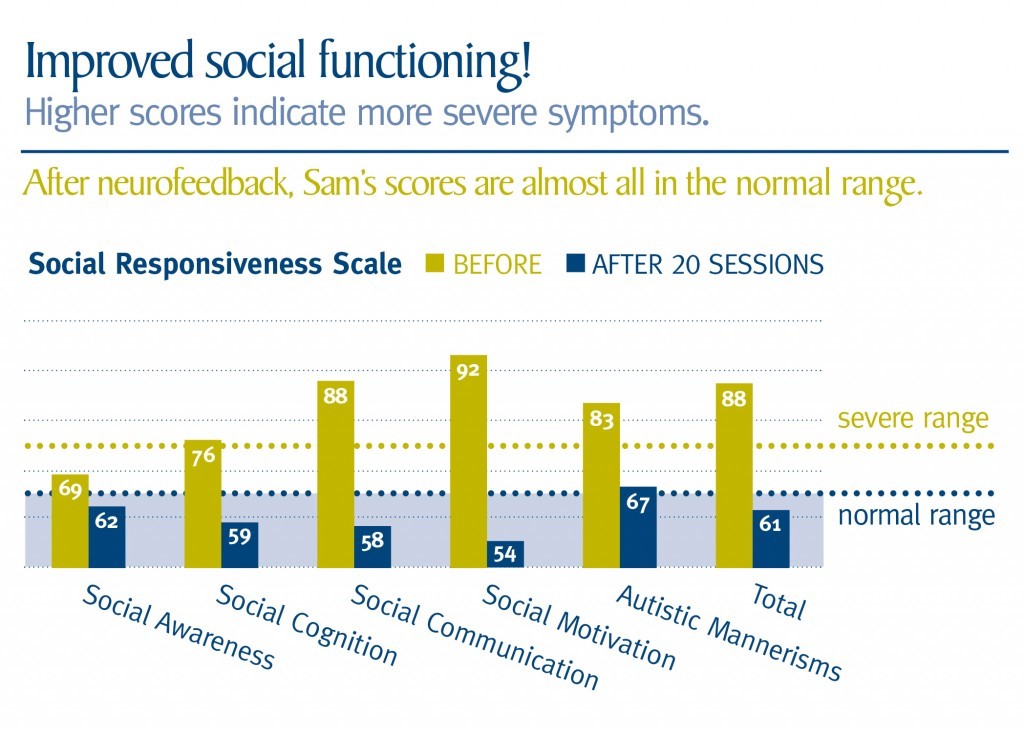 Improved social functioning!
Higher scores indicate more severe symptoms.

After neurofeedback, Sam's scores are almost all in the normal range.

Social Responsiveness Scale BEFORE AFTER 20 SESSIONS

69
62
76
59
88
58
92
54
83
67
88
61

severe range
normal range

Social Awareness
Social Cognition
Social Communication
Social Motivation
Autistic Mannerisms
Total